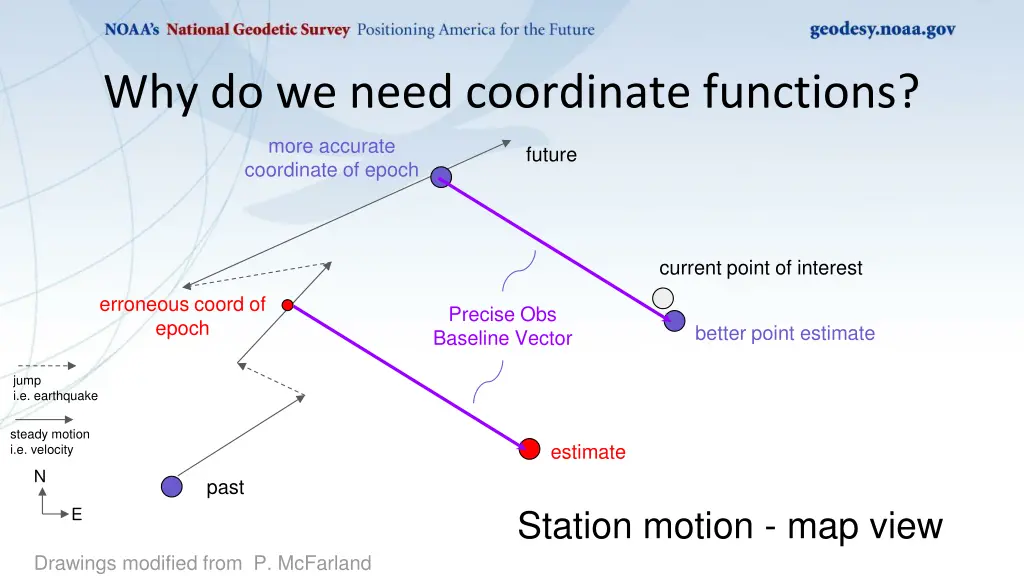 NOAA's National Geodetic Survey Positioning America for the Future

geodesy.noaa.gov

Why do we need coordinate functions?

more accurate coordinate of epoch

future

current point of interest

erroneous coord of epoch

Precise Obs Baseline Vector

better point estimate

jump
i.e. earthquake

steady motion
i.e. velocity

estimate

N

E

past

Station motion - map view

Drawings modified from P. McFarland